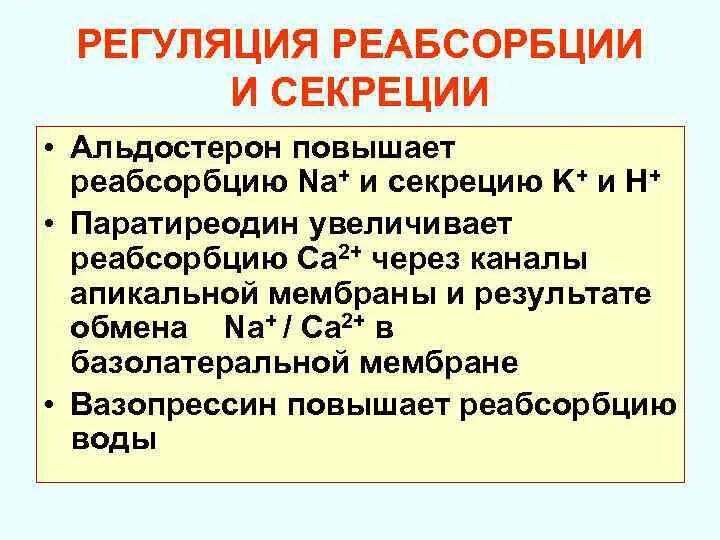 РЕГУЛЯЦИЯ РЕАБСОРБЦИИ И СЕКРЕЦИИ

• Альдостерон повышает реабсорбцию $Na^+$ и секрецию $K^+$ и $H^+$
• Паратиреодин увеличивает реабсорбцию $Ca^{2+}$ через каналы апикальной мембраны и результате обмена $Na^+ / Ca^{2+}$ в базолатеральной мембране
• Вазопрессин повышает реабсорбцию воды